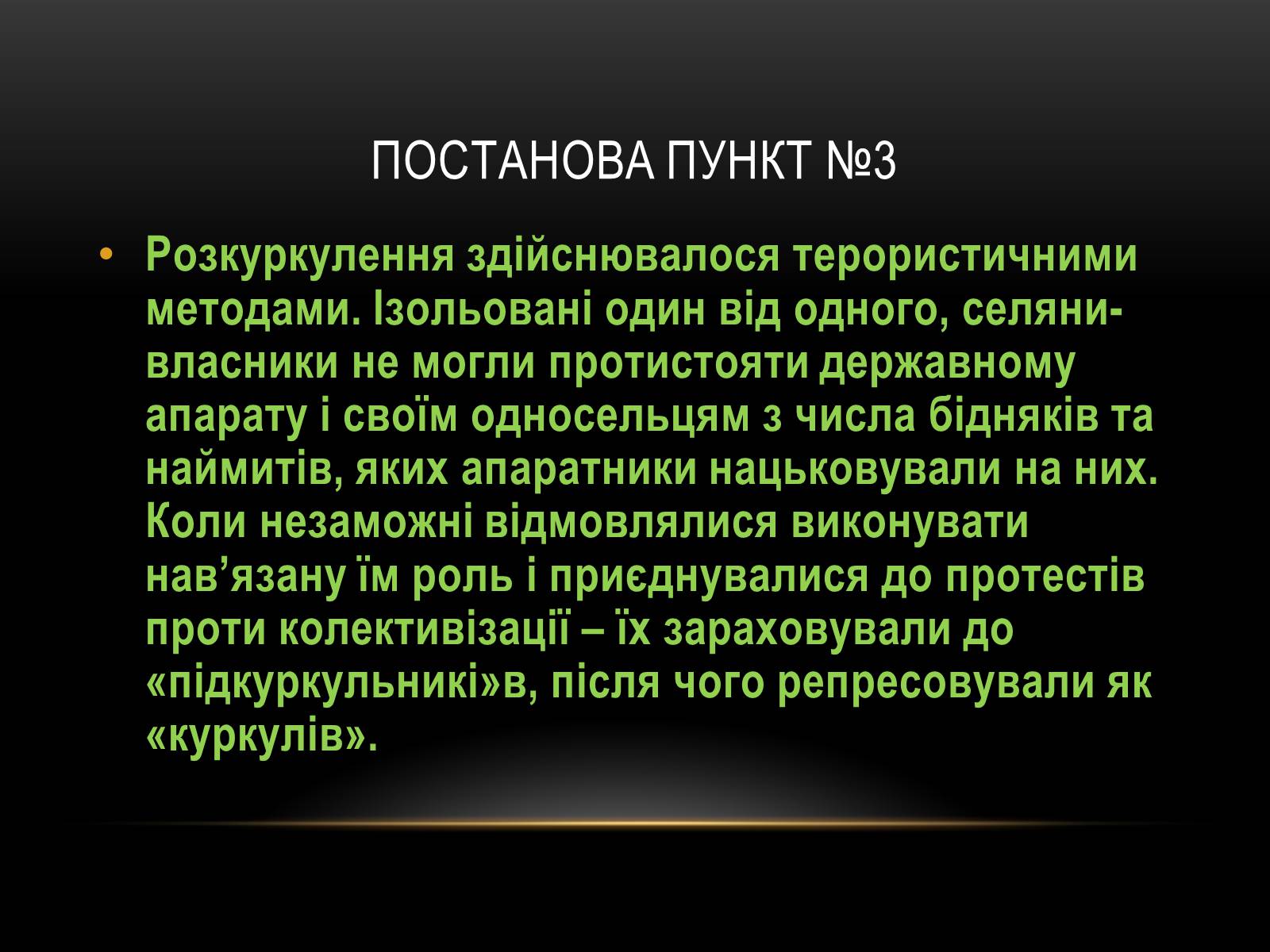 ПОСТАНОВА ПУНКТ №3

• Розкуркулення здійснювалося терористичними методами. Ізольовані один від одного, селяни-власники не могли протистояти державному апарату і своїм односельцям з числа бідняків та наймитів, яких апаратники нацьковували на них. Коли незаможні відмовлялися виконувати нав’язану їм роль і приєднувалися до протестів проти колективізації – їх зараховували до «підкуркульникі»в, після чого репресовували як «куркулів».